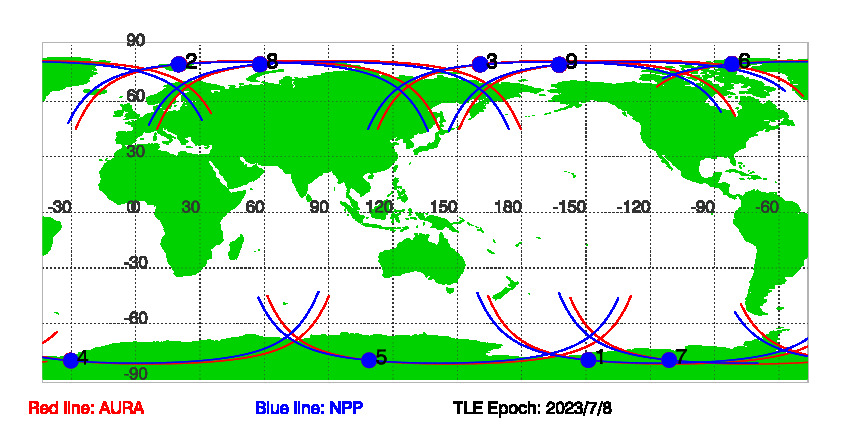 90
2
8
3
9
6
60
30
-30
0
30
60
90
120
150
180
-150
-120
-90
-60
-30
-60
4
5
1
7
-90

Red line: AURA
Blue line: NPP
TLE Epoch: 2023/7/8